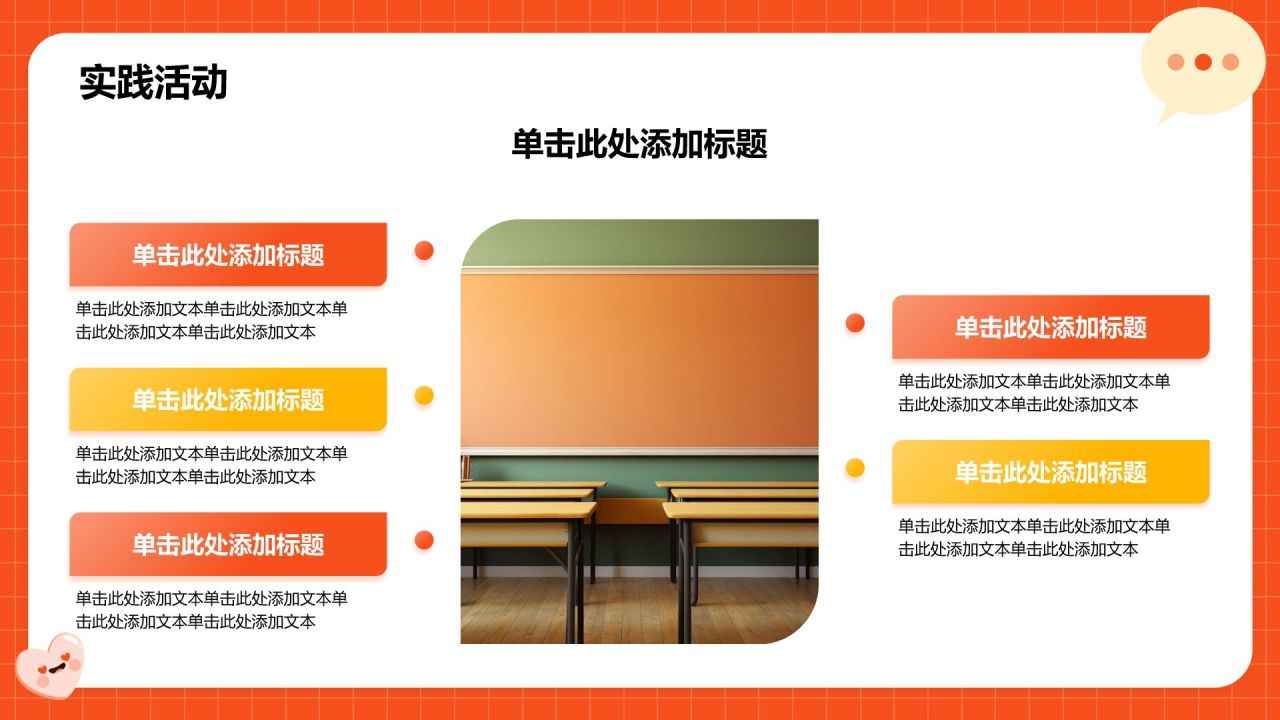 实践活动

单击此处添加标题

单击此处添加标题

单击此处添加文本单击此处添加文本单击此处添加文本单击此处添加文本

单击此处添加标题

单击此处添加文本单击此处添加文本单击此处添加文本单击此处添加文本

单击此处添加标题

单击此处添加文本单击此处添加文本单击此处添加文本单击此处添加文本

单击此处添加标题

单击此处添加文本单击此处添加文本单击此处添加文本单击此处添加文本

单击此处添加标题

单击此处添加文本单击此处添加文本单击此处添加文本单击此处添加文本